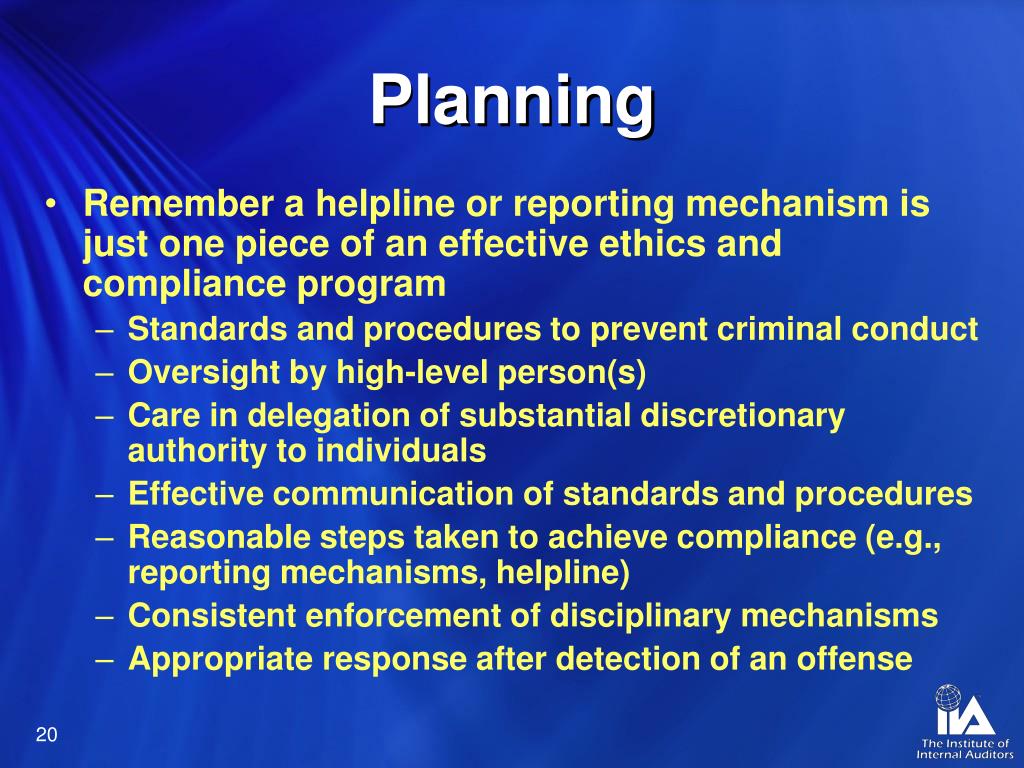 Planning

• Remember a helpline or reporting mechanism is just one piece of an effective ethics and compliance program
– Standards and procedures to prevent criminal conduct
– Oversight by high-level person(s)
– Care in delegation of substantial discretionary authority to individuals
– Effective communication of standards and procedures
– Reasonable steps taken to achieve compliance (e.g., reporting mechanisms, helpline)
– Consistent enforcement of disciplinary mechanisms
– Appropriate response after detection of an offense

20

IIA
The Institute of Internal Auditors